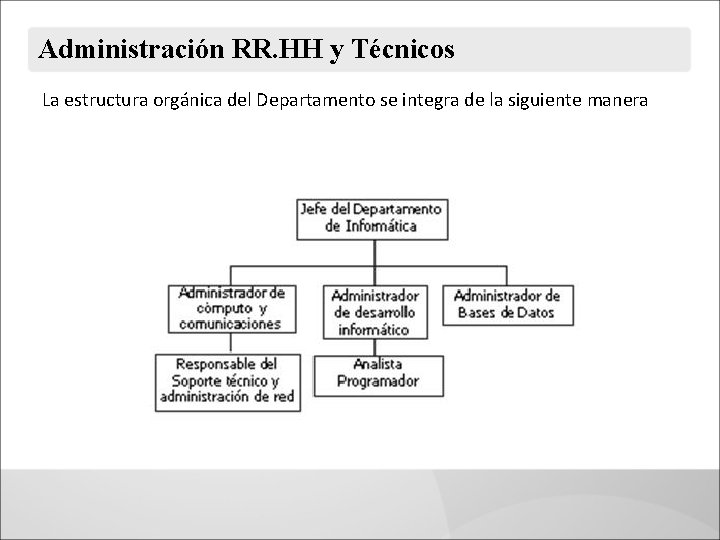 Administración RR.HH y Técnicos

La estructura orgánica del Departamento se integra de la siguiente manera

Jefe del Departamento de Informática

Administrador de cómputo y comunicaciones

Administrador de desarrollo informático

Administrador de Bases de Datos

Responsable del Soporte técnico y administración de red

Analista Programador